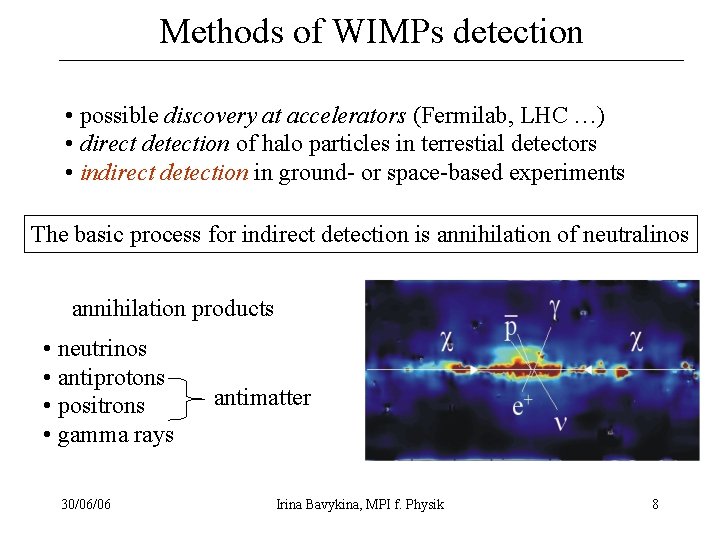 Methods of WIMPs detection

• possible discovery at accelerators (Fermilab, LHC …)
• direct detection of halo particles in terrestial detectors
• indirect detection in ground- or space-based experiments

The basic process for indirect detection is annihilation of neutralinos

annihilation products

• neutrinos
• antiprotons
• positrons
• gamma rays

antimatter

$\chi$
$\bar{p}$
$\gamma$
$\chi$
$e^+$
$\nu$

30/06/06

Irina Bavykina, MPI f. Physik

8